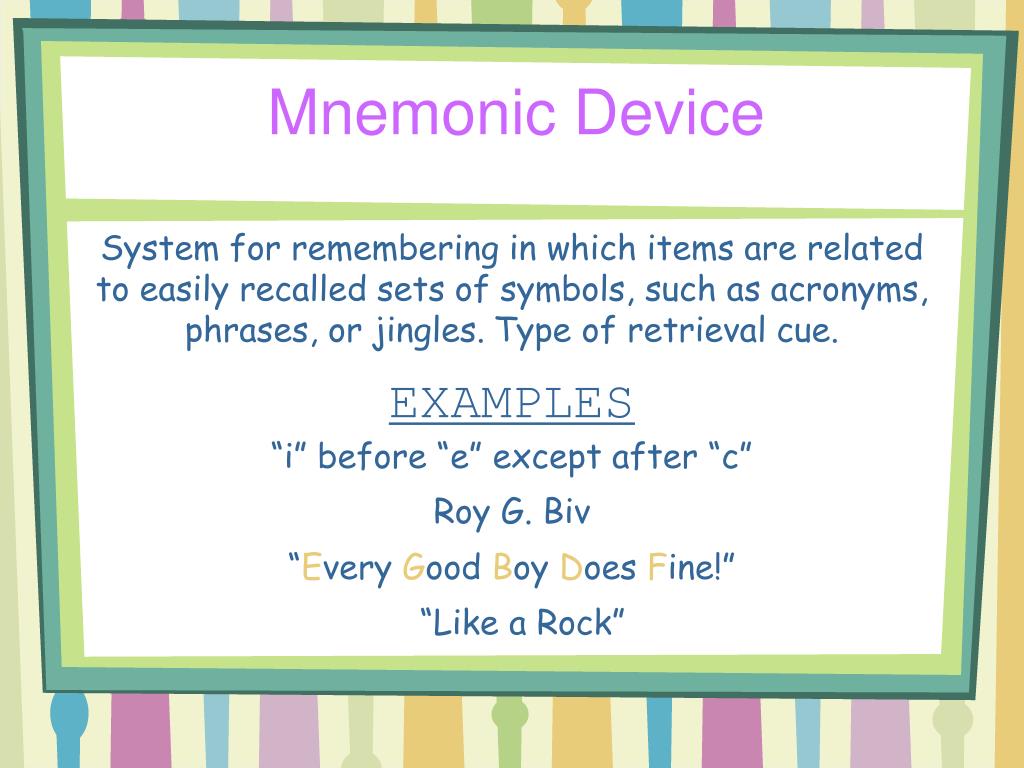 Mnemonic Device

System for remembering in which items are related to easily recalled sets of symbols, such as acronyms, phrases, or jingles. Type of retrieval cue.

EXAMPLES

“i” before “e” except after “c”

Roy G. Biv

“Every Good Boy Does Fine!”

“Like a Rock”